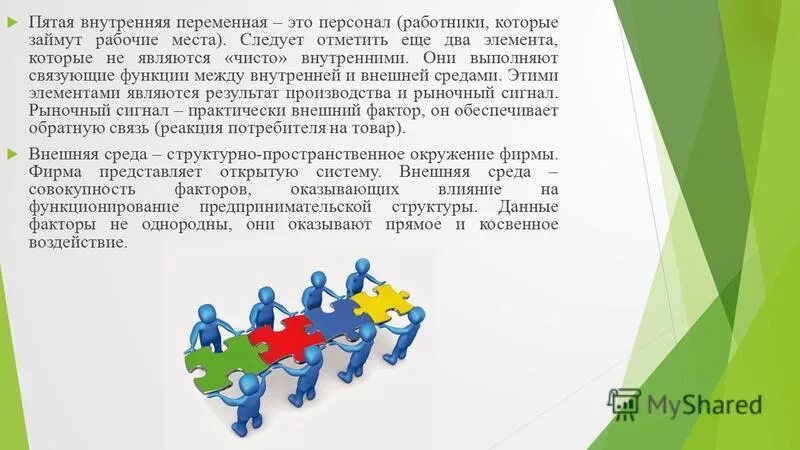 Пятая внутренняя переменная – это персонал (работники, которые займут рабочие места). Следует отметить еще два элемента, которые не являются «чисто» внутренними. Они выполняют связующие функции между внутренней и внешней средами. Этими элементами являются результат производства и рыночный сигнал. Рыночный сигнал – практически внешний фактор, он обеспечивает обратную связь (реакция потребителя на товар).

Внешняя среда – структурно-пространственное окружение фирмы. Фирма представляет открытую систему. Внешняя среда – совокупность факторов, оказывающих влияние на функционирование предпринимательской структуры. Данные факторы не однородны, они оказывают прямое и косвенное воздействие.

MyShared